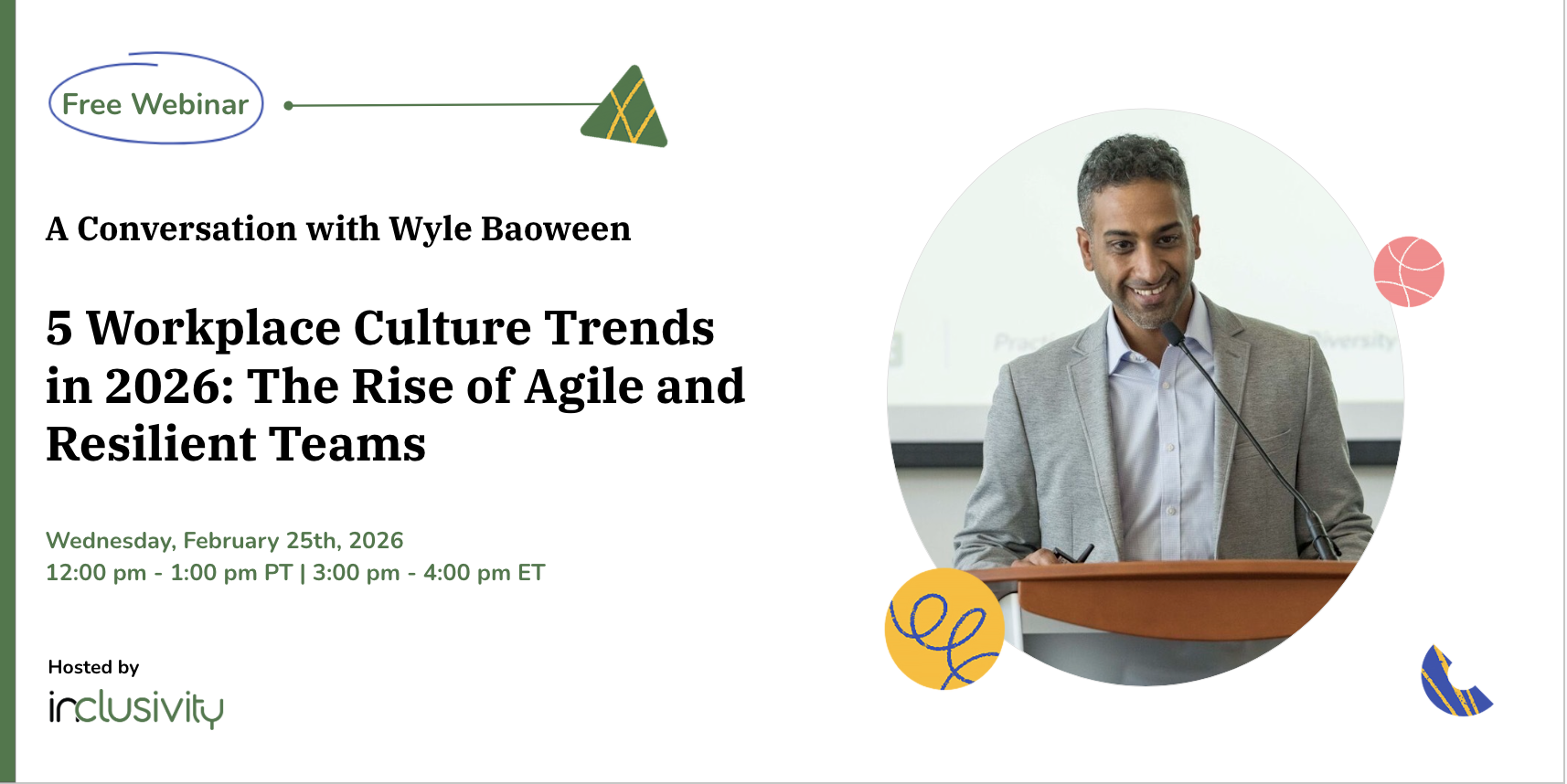 Free Webinar

A Conversation with Wyle Baoween

5 Workplace Culture Trends in 2026: The Rise of Agile and Resilient Teams

Wednesday, February 25th, 2026
12:00 pm - 1:00 pm PT | 3:00 pm - 4:00 pm ET

Hosted by
inclusivity